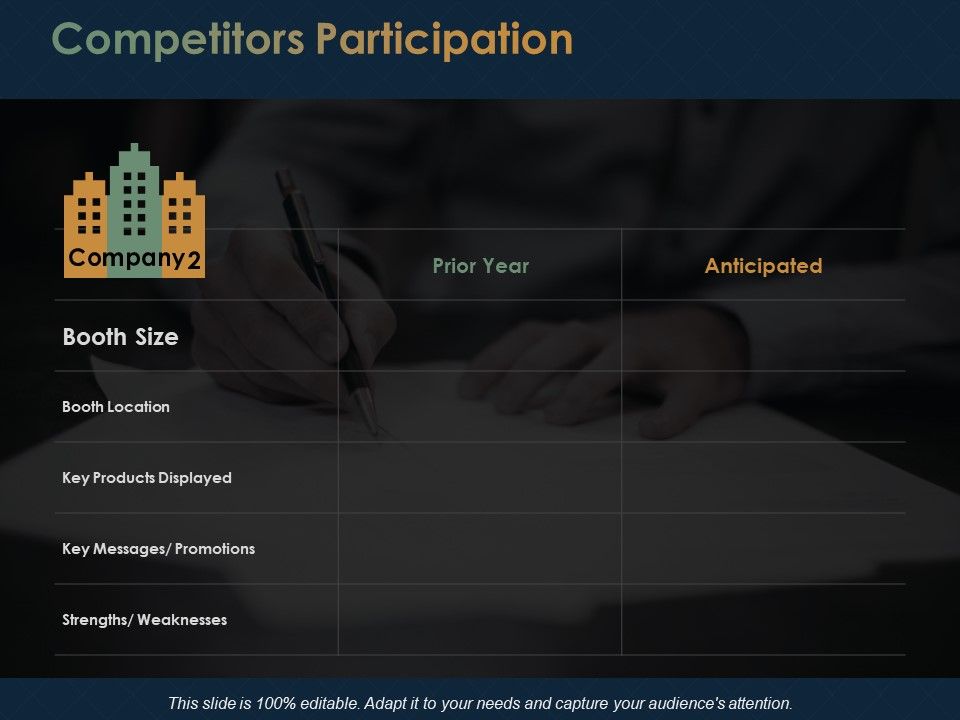 Competitors Participation

| Company 2 | Prior Year | Anticipated |
|---|---|---|
| Booth Size | | |
| Booth Location | | |
| Key Products Displayed | | |
| Key Messages/ Promotions | | |
| Strengths/ Weaknesses | | |

This slide is 100% editable. Adapt it to your needs and capture your audience's attention.